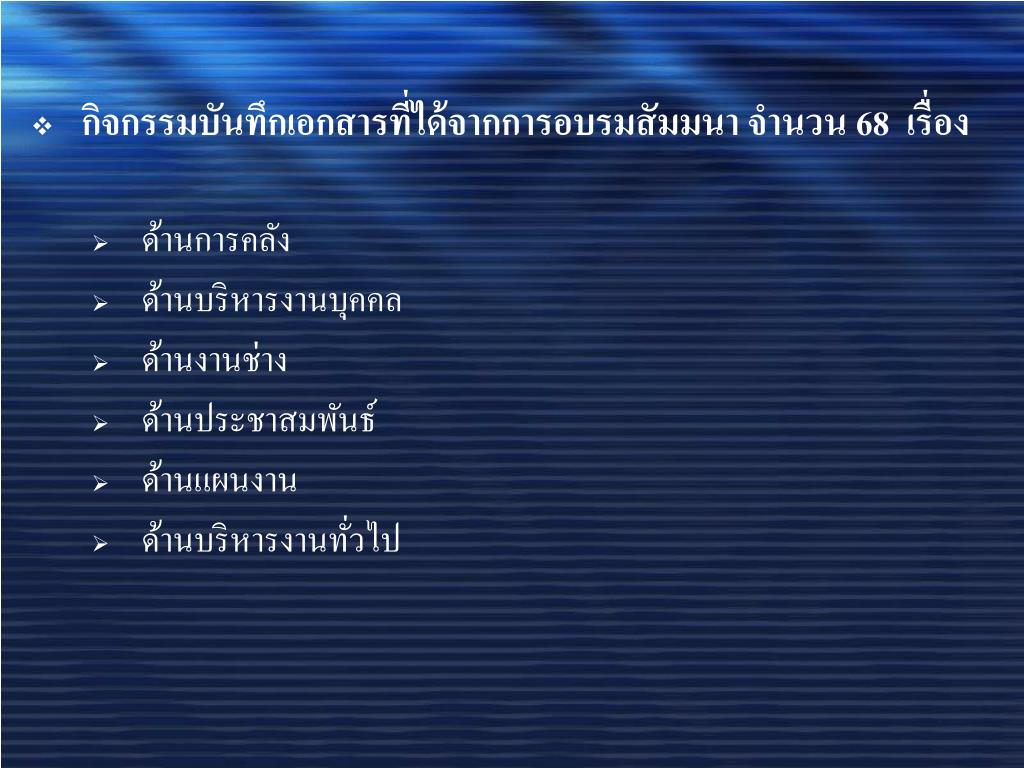 ❖ กิจกรรมบันทึกเอกสารที่ได้จากการอบรมสัมมนา จำนวน 68 เรื่อง

➢ ด้านการคลัง
➢ ด้านบริหารงานบุคคล
➢ ด้านงานช่าง
➢ ด้านประชาสมพันธ์
➢ ด้านแผนงาน
➢ ด้านบริหารงานทั่วไป